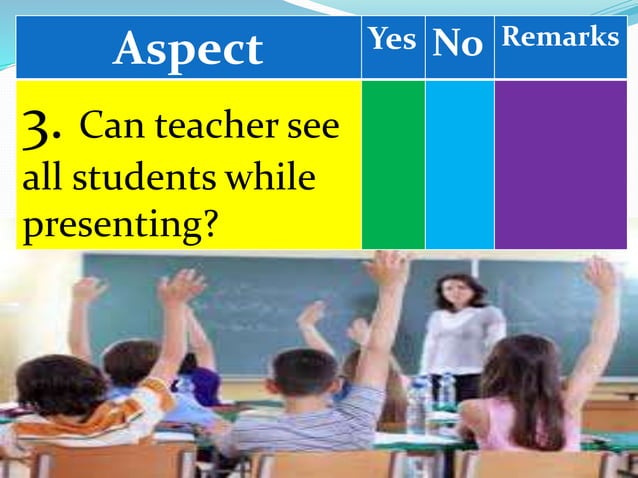 | Aspect | Yes | No | Remarks |
|---|---|---|---|
| 3. Can teacher see all students while presenting? | | | |